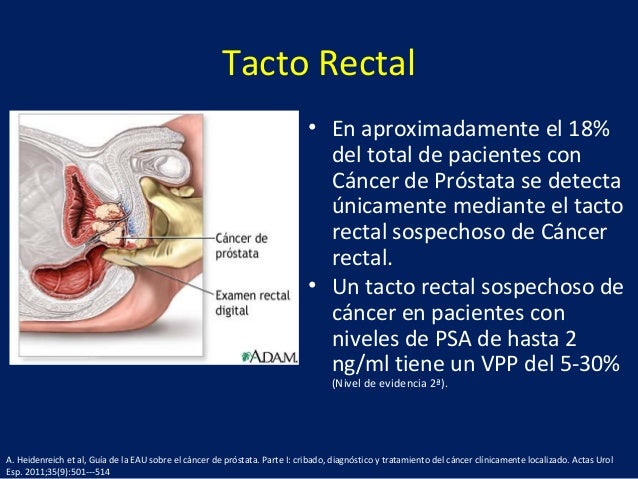 Tacto Rectal

Cáncer de próstata

Examen rectal digital

ADAM.

• En aproximadamente el 18% del total de pacientes con Cáncer de Próstata se detecta únicamente mediante el tacto rectal sospechoso de Cáncer rectal.

• Un tacto rectal sospechoso de cáncer en pacientes con niveles de PSA de hasta 2 ng/ml tiene un VPP del 5-30% (Nivel de evidencia 2ª).

A. Heidenreich et al, Guía de la EAU sobre el cáncer de próstata. Parte I: cribado, diagnóstico y tratamiento del cáncer clínicamente localizado. Actas Urol Esp. 2011;35(9):501---514